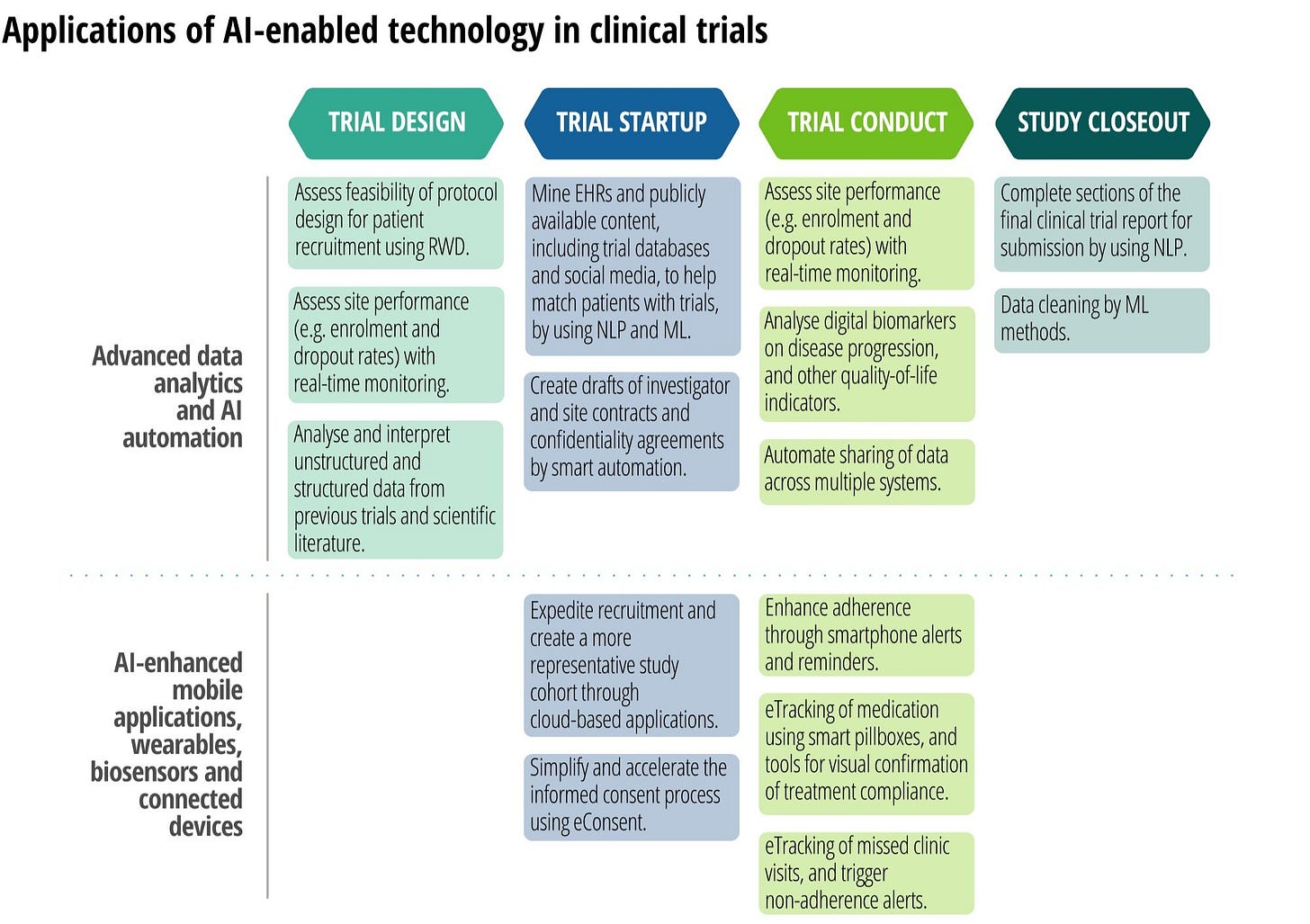 Applications of AI-enabled technology in clinical trials

TRIAL DESIGN

TRIAL STARTUP

TRIAL CONDUCT

STUDY CLOSEOUT

Advanced data analytics and AI automation

Assess feasibility of protocol design for patient recruitment using RWD.

Assess site performance (e.g. enrolment and dropout rates) with real-time monitoring.

Analyse and interpret unstructured and structured data from previous trials and scientific literature.

Mine EHRs and publicly available content, including trial databases and social media, to help match patients with trials, by using NLP and ML.

Create drafts of investigator and site contracts and confidentiality agreements by smart automation.

Assess site performance (e.g. enrolment and dropout rates) with real-time monitoring.

Analyse digital biomarkers on disease progression, and other quality-of-life indicators.

Automate sharing of data across multiple systems.

Complete sections of the final clinical trial report for submission by using NLP.

Data cleaning by ML methods.

AI-enhanced mobile applications, wearables, biosensors and connected devices

Expedite recruitment and create a more representative study cohort through cloud-based applications.

Simplify and accelerate the informed consent process using eConsent.

Enhance adherence through smartphone alerts and reminders.

eTracking of medication using smart pillboxes, and tools for visual confirmation of treatment compliance.

eTracking of missed clinic visits, and trigger non-adherence alerts.